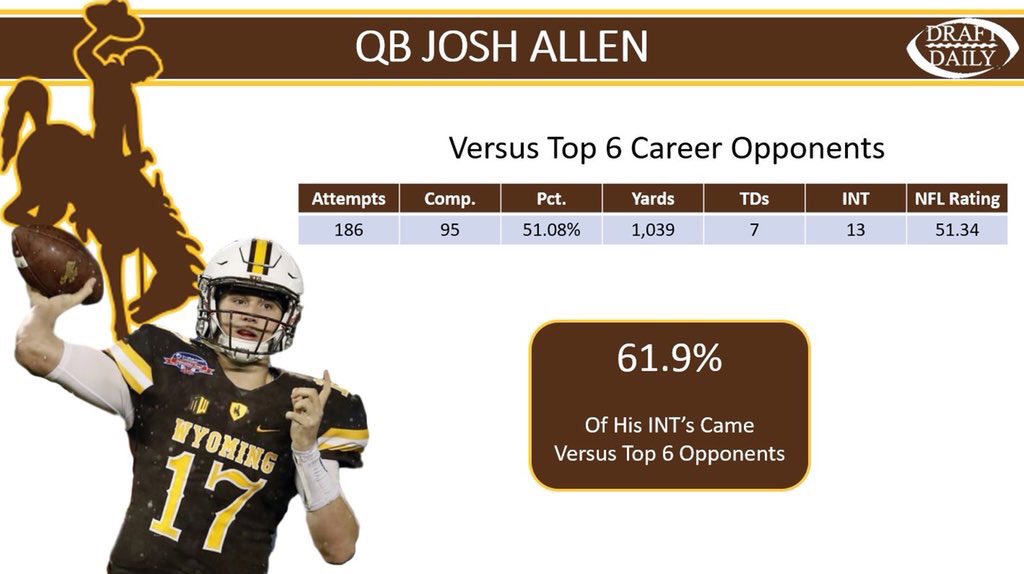 QB JOSH ALLEN

DRAFT DAILY

Versus Top 6 Career Opponents

| Attempts | Comp. | Pct. | Yards | TDs | INT | NFL Rating |
|---|---|---|---|---|---|---|
| 186 | 95 | 51.08% | 1,039 | 7 | 13 | 51.34 |

61.9%

Of His INT's Came Versus Top 6 Opponents

WYOMING

17